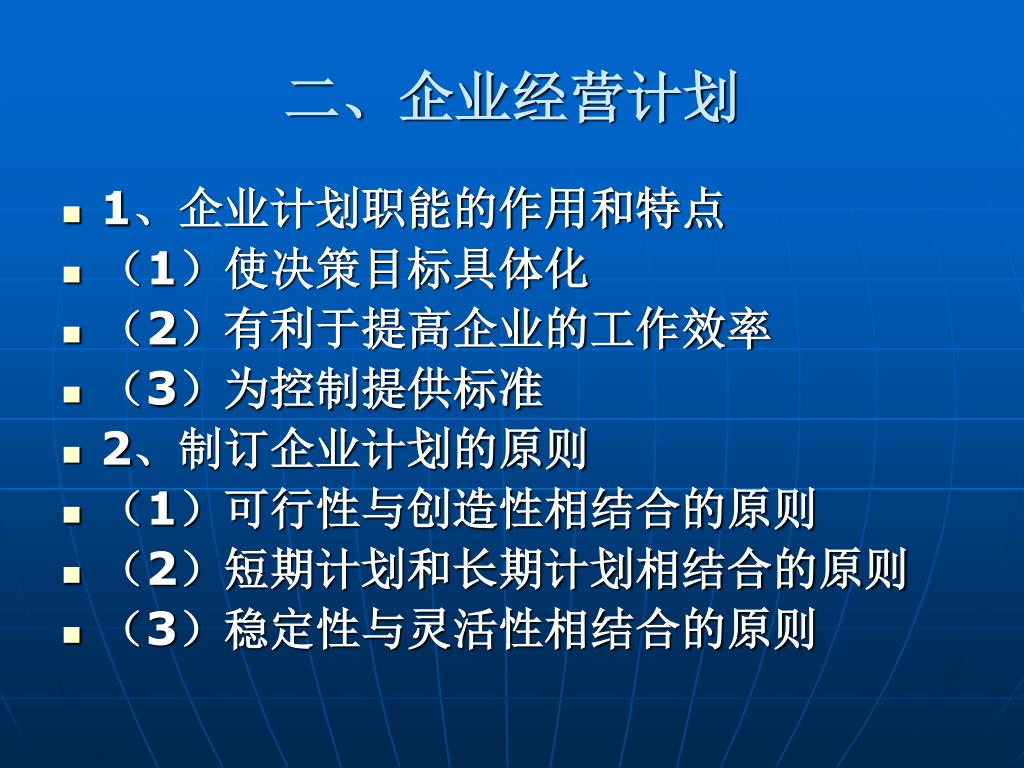 二、企业经营计划

1、企业计划职能的作用和特点
（1）使决策目标具体化
（2）有利于提高企业的工作效率
（3）为控制提供标准
2、制订企业计划的原则
（1）可行性与创造性相结合的原则
（2）短期计划和长期计划相结合的原则
（3）稳定性与灵活性相结合的原则